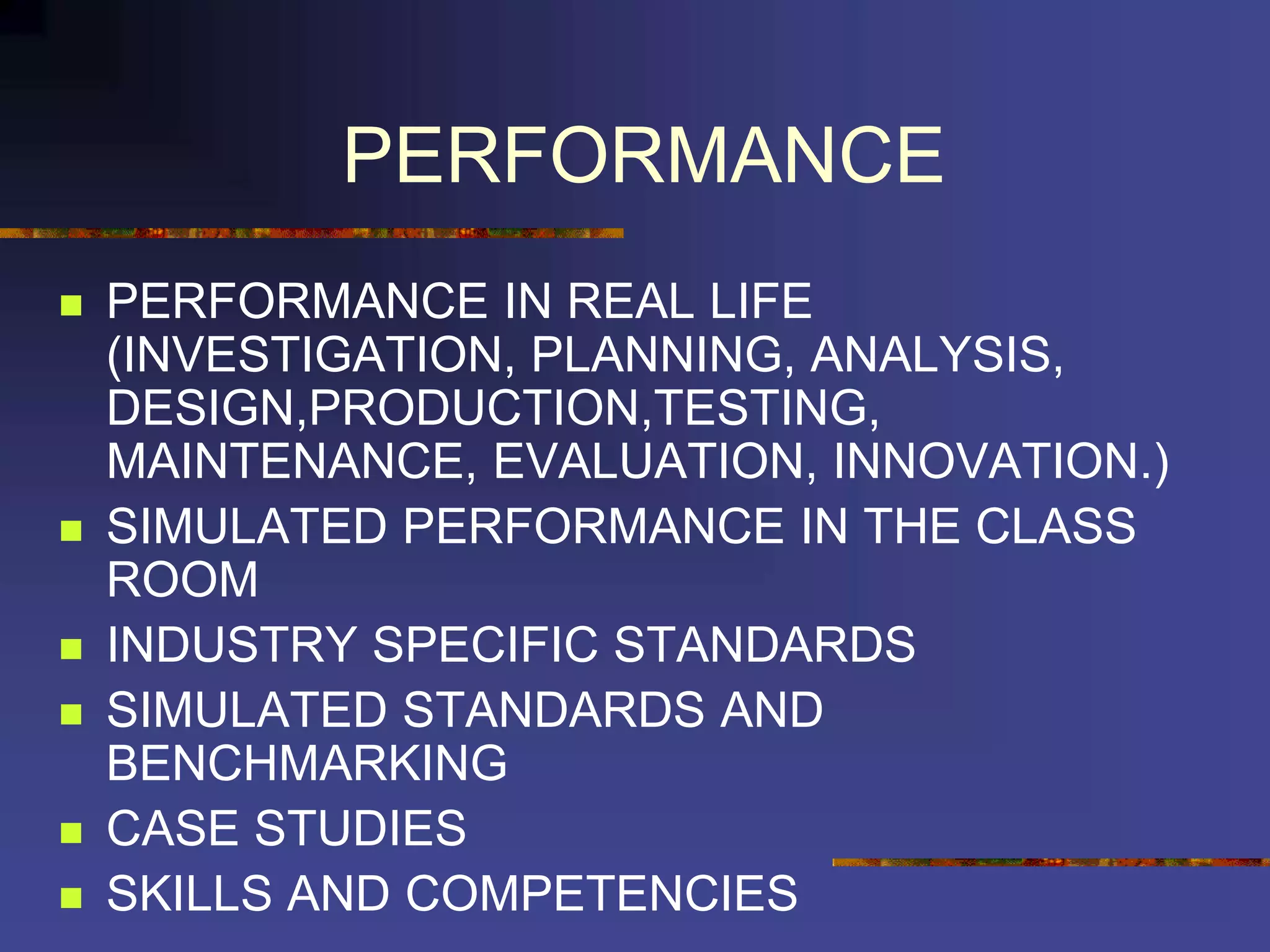 PERFORMANCE

- PERFORMANCE IN REAL LIFE (INVESTIGATION, PLANNING, ANALYSIS, DESIGN,PRODUCTION,TESTING, MAINTENANCE, EVALUATION, INNOVATION.)
- SIMULATED PERFORMANCE IN THE CLASS ROOM
- INDUSTRY SPECIFIC STANDARDS
- SIMULATED STANDARDS AND BENCHMARKING
- CASE STUDIES
- SKILLS AND COMPETENCIES